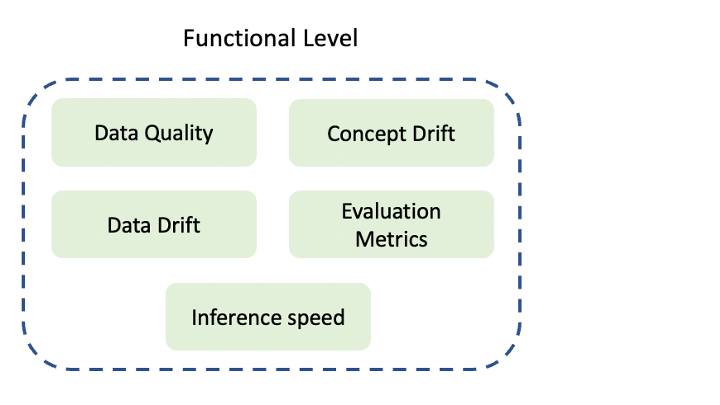 Functional Level

Data Quality

Concept Drift

Data Drift

Evaluation Metrics

Inference speed